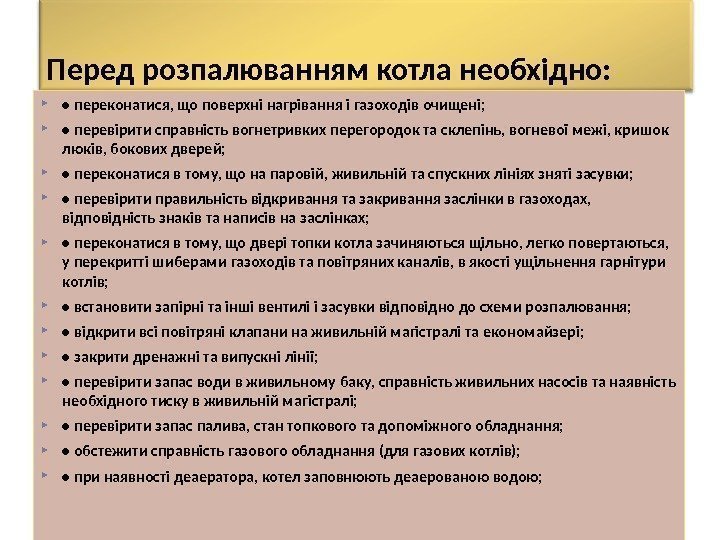 Перед розпалюванням котла необхідно:

● переконатися, що поверхні нагрівання і газоходів очищені;

● перевірити справність вогнетривких перегородок та склепінь, вогневої межі, кришок люків, бокових дверей;

● переконатися в тому, що на паровій, живильній та спускних лініях зняті засувки;

● перевірити правильність відкривання та закривання заслінки в газоходах, відповідність знаків та написів на заслінках;

● переконатися в тому, що двері топки котла зачиняються щільно, легко повертаються, у перекритті шиберами газоходів та повітряних каналів, в якості ущільнення гарнітури котлів;

● встановити запірні та інші вентилі і засувки відповідно до схеми розпалювання;

● відкрити всі повітряні клапани на живильній магістралі та економайзері;

● закрити дренажні та випускні лінії;

● перевірити запас води в живильному баку, справність живильних насосів та наявність необхідного тиску в живильній магістралі;

● перевірити запас палива, стан топкового та допоміжного обладнання;

● обстежити справність газового обладнання (для газових котлів);

● при наявності деаератора, котел заповнюють деаерованою водою;